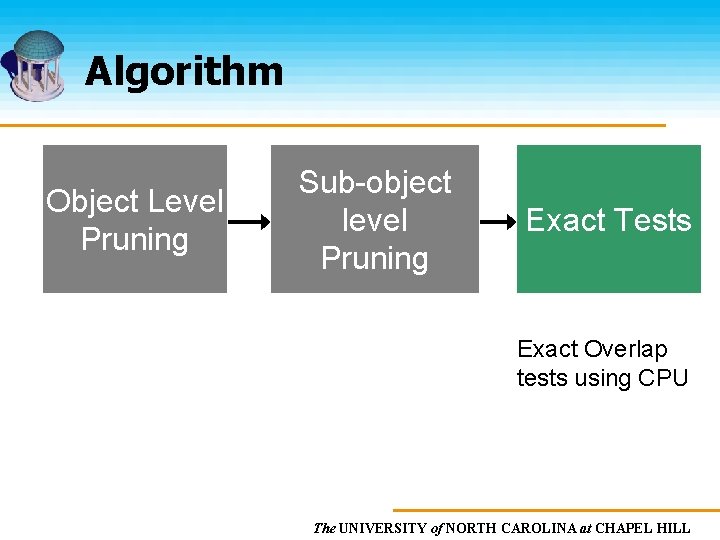 Algorithm

Object Level Pruning

Sub-object level Pruning

Exact Tests

Exact Overlap tests using CPU

The UNIVERSITY of NORTH CAROLINA at CHAPEL HILL